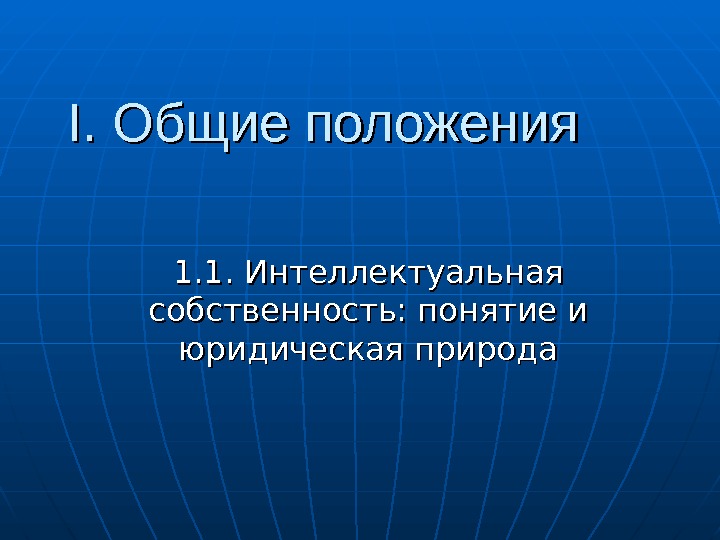 I. Общие положения

1.1. Интеллектуальная собственность: понятие и юридическая природа